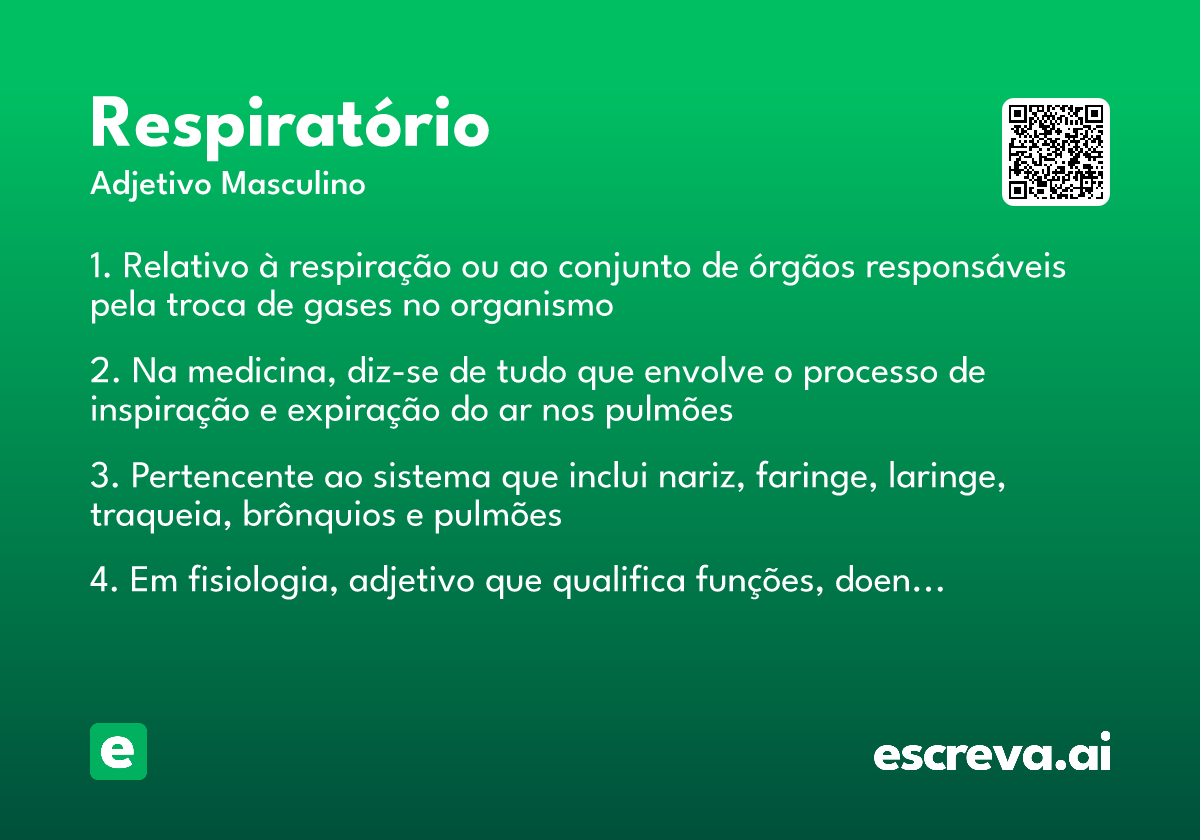 Respiratório
Adjetivo Masculino

1. Relativo à respiração ou ao conjunto de órgãos responsáveis pela troca de gases no organismo

2. Na medicina, diz-se de tudo que envolve o processo de inspiração e expiração do ar nos pulmões

3. Pertencente ao sistema que inclui nariz, faringe, laringe, traqueia, brônquios e pulmões

4. Em fisiologia, adjetivo que qualifica funções, doen…

e

escreva.ai